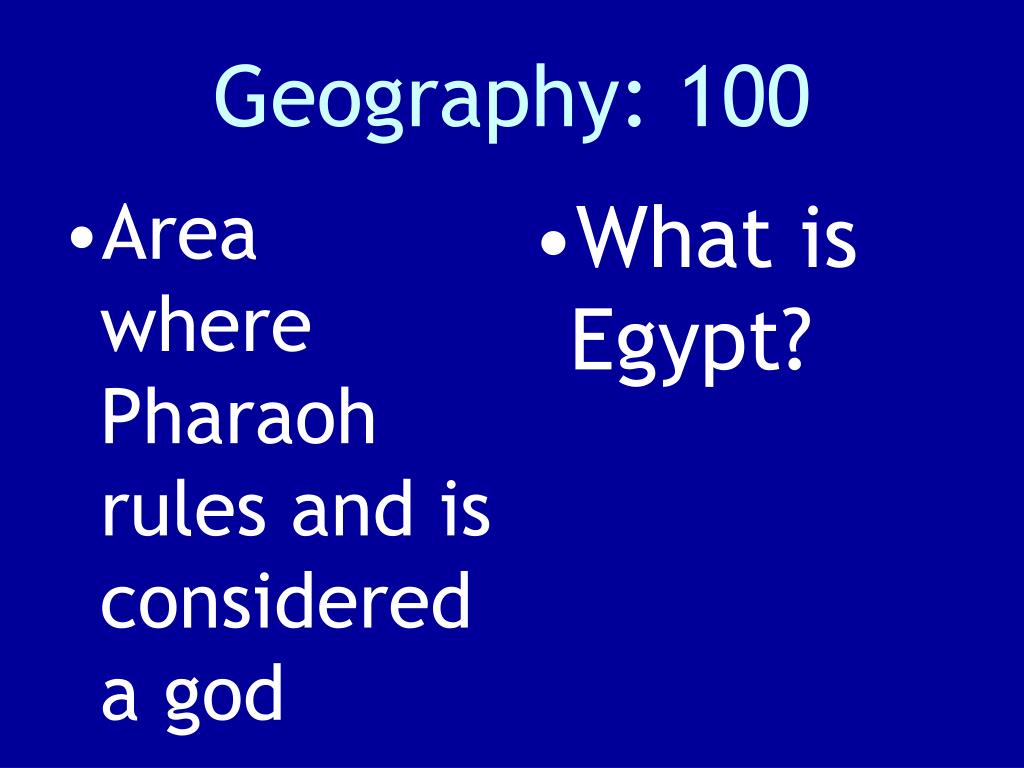 Geography: 100

•Area where Pharaoh rules and is considered a god

•What is Egypt?